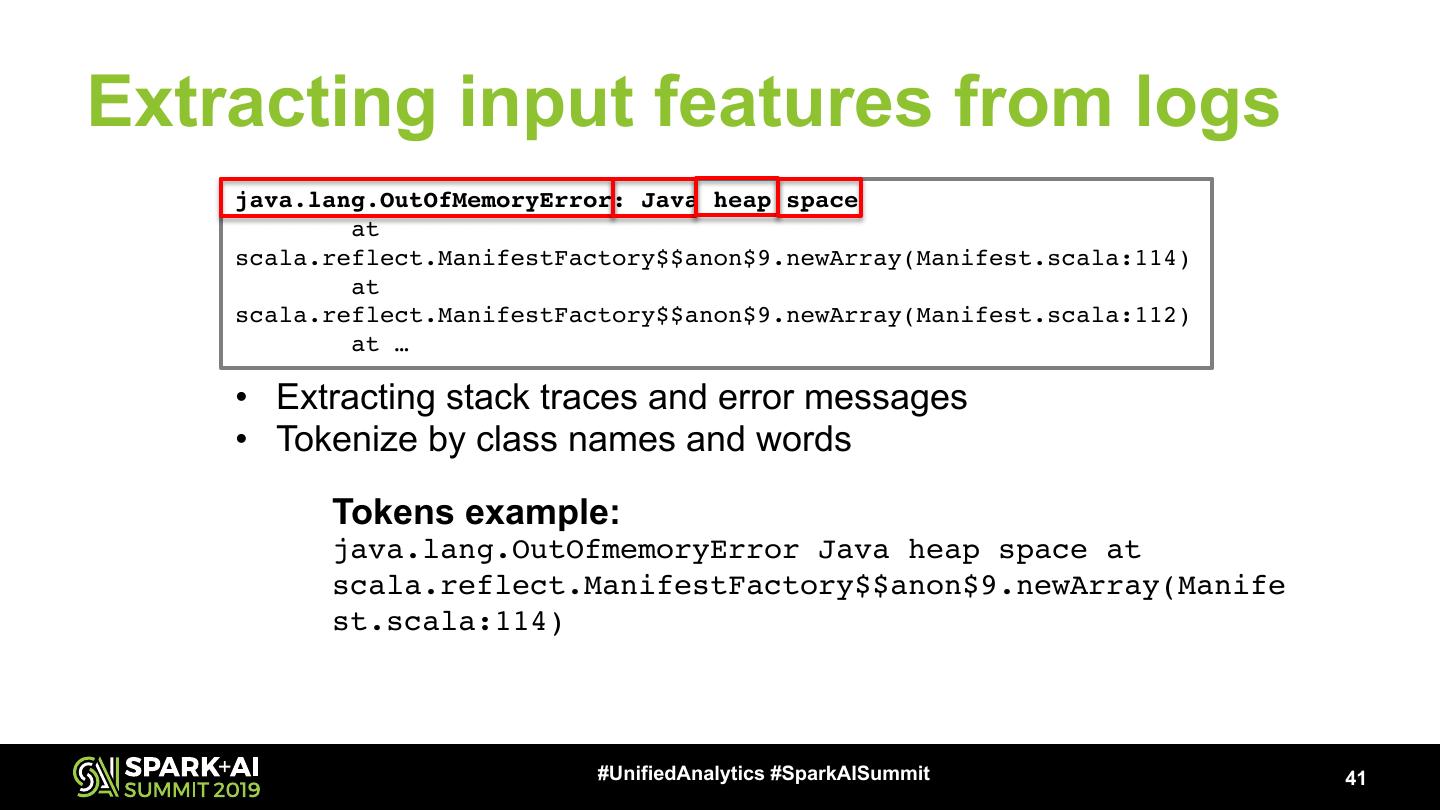 Extracting input features from logs

java.lang.OutOfMemoryError: Java heap space
at
scala.reflect.ManifestFactory$$anon$9.newArray(Manifest.scala:114)
at
scala.reflect.ManifestFactory$$anon$9.newArray(Manifest.scala:112)
at …

• Extracting stack traces and error messages
• Tokenize by class names and words

Tokens example:
java.lang.OutOfmemoryError Java heap space at scala.reflect.ManifestFactory$$anon$9.newArray(Manifest.scala:114)

SPARK+AI SUMMIT 2019

#UnifiedAnalytics #SparkAISummit

41